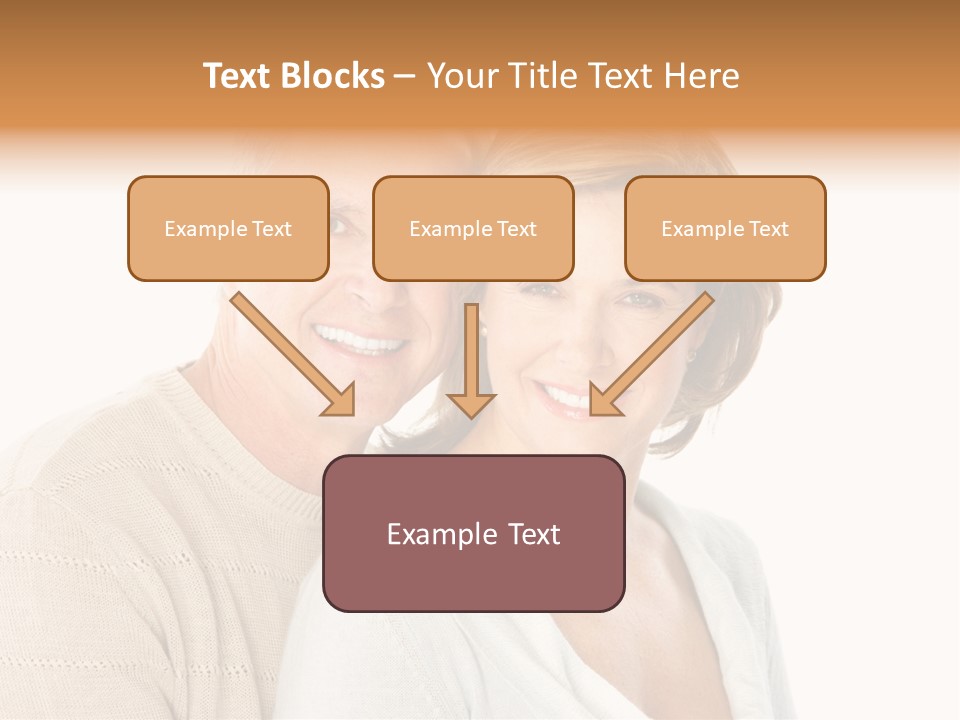 Text Blocks – Your Title Text Here

Example Text

Example Text

Example Text

Example Text